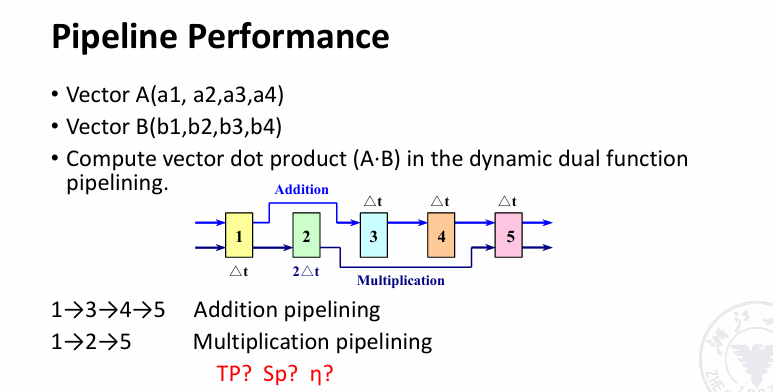 Pipeline Performance

• Vector A(a1, a2,a3,a4)
• Vector B(b1,b2,b3,b4)
• Compute vector dot product (A·B) in the dynamic dual function pipelining.

Addition
△t △t △t
1 2 3 4 5
△t 2△t
Multiplication

1→3→4→5 Addition pipelining
1→2→5 Multiplication pipelining
TP? Sp? η?